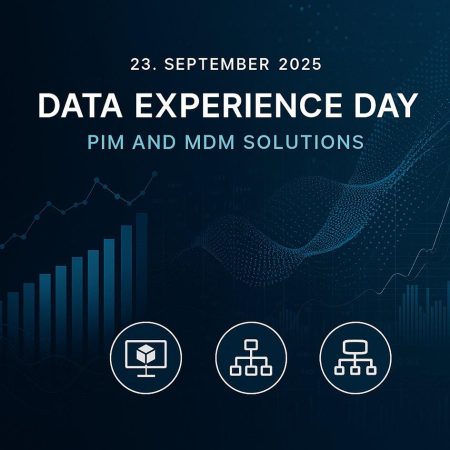 23. SEPTEMBER 2025

DATA EXPERIENCE DAY

PIM AND MDM SOLUTIONS